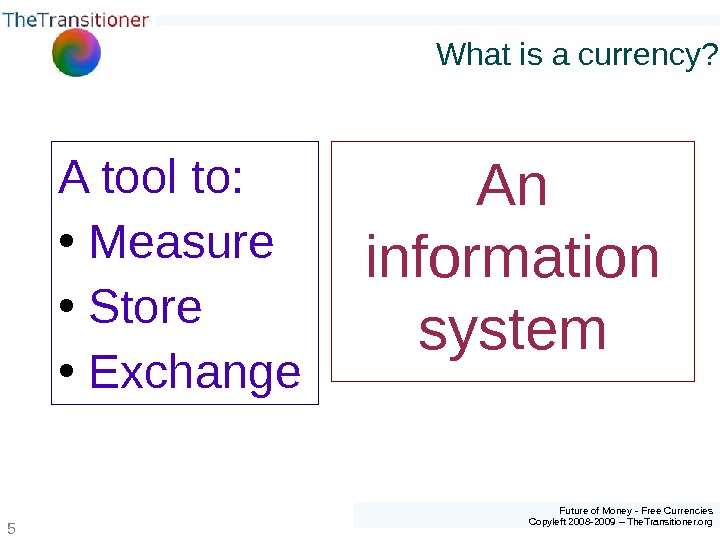 TheTransitioner

What is a currency?

A tool to:
• Measure
• Store
• Exchange

An information system

5

Future of Money - Free Currencies
Copyleft 2008-2009 – TheTransitioner.org